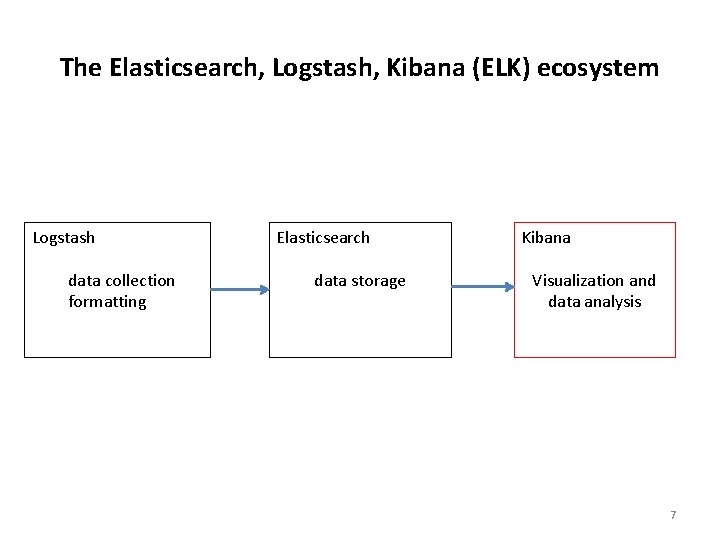 The Elasticsearch, Logstash, Kibana (ELK) ecosystem

Logstash

data collection
formatting

Elasticsearch

data storage

Kibana

Visualization and
data analysis

7